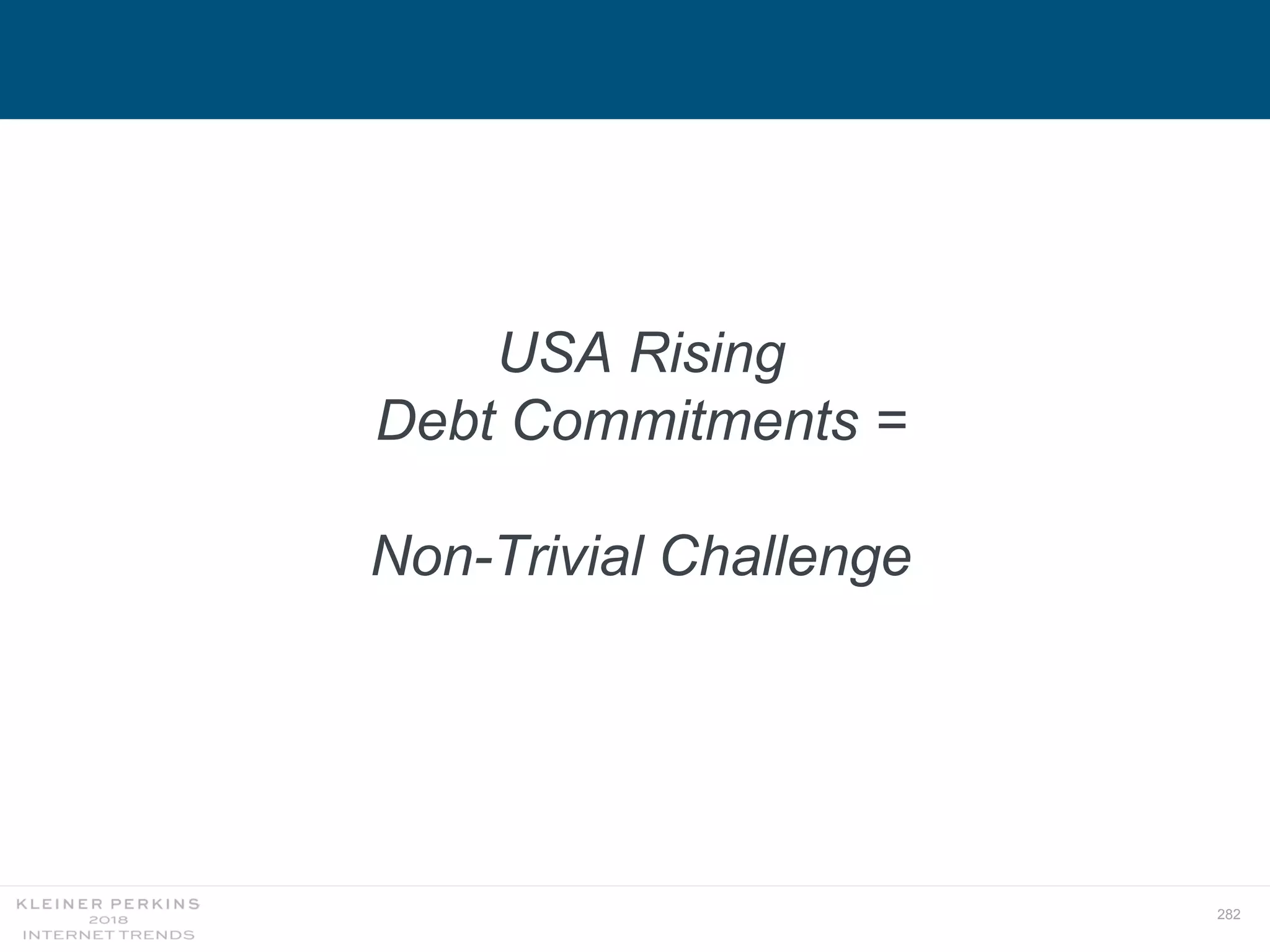 USA Rising
Debt Commitments =

Non-Trivial Challenge

KLEINER PERKINS
2018
INTERNET TRENDS

282